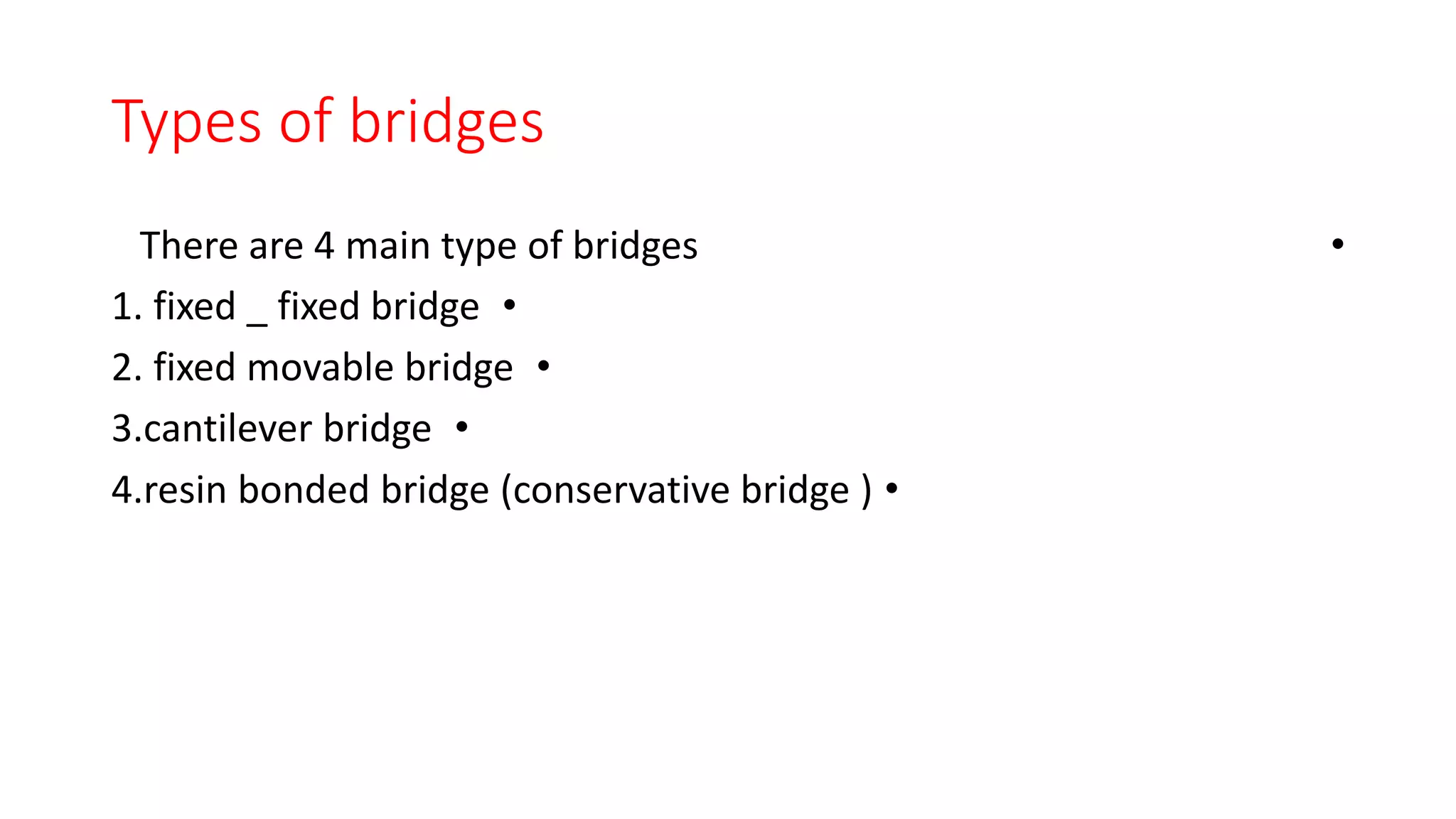 Types of bridges

There are 4 main type of bridges •

1. fixed _ fixed bridge •

2. fixed movable bridge •

3.cantilever bridge •

4.resin bonded bridge (conservative bridge ) •